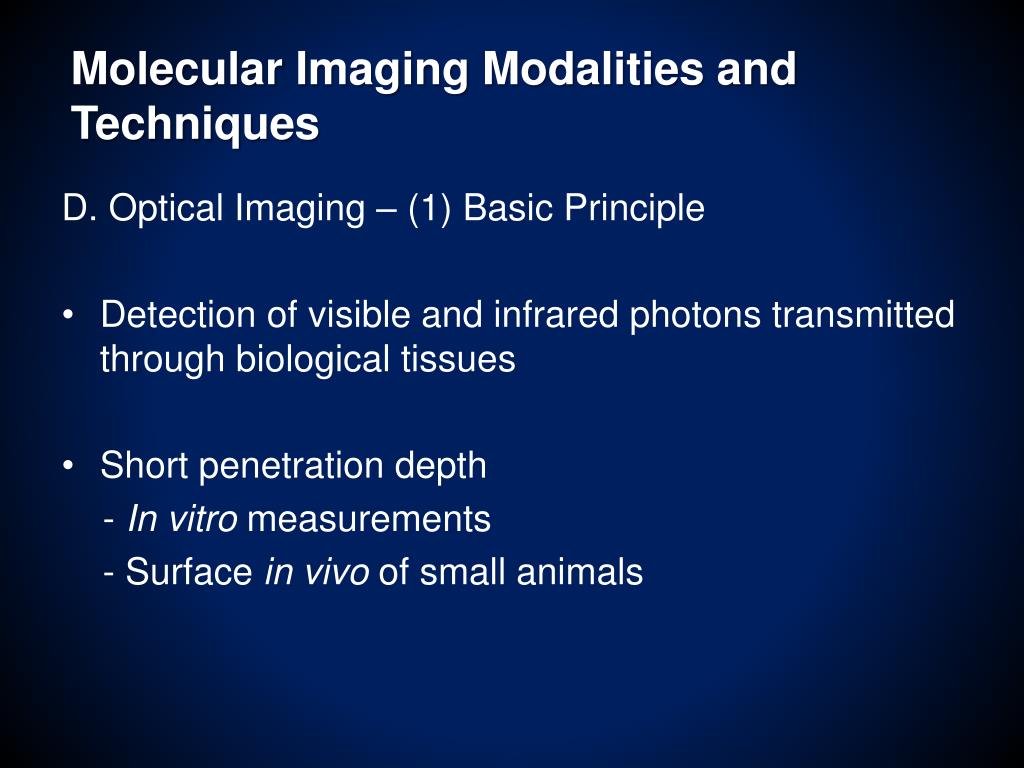 Molecular Imaging Modalities and Techniques

D. Optical Imaging – (1) Basic Principle

• Detection of visible and infrared photons transmitted through biological tissues

• Short penetration depth
- In vitro measurements
- Surface in vivo of small animals